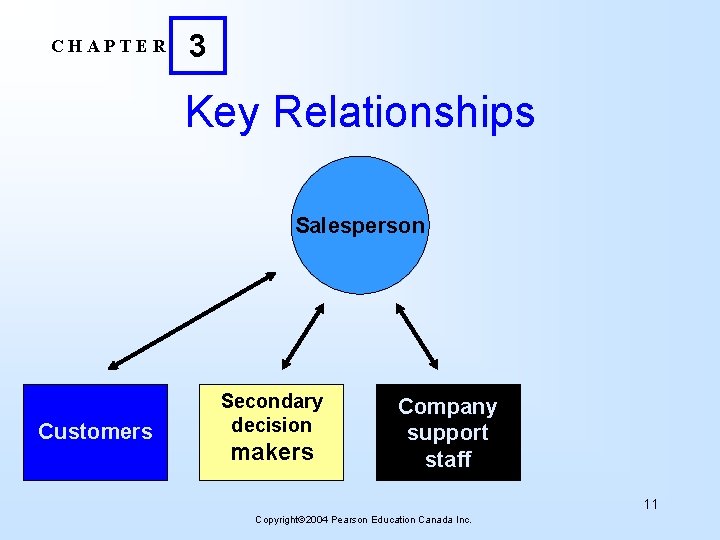 CHAPTER 3

Key Relationships

Salesperson

Customers

Secondary decision makers

Company support staff

11

Copyright©2004 Pearson Education Canada Inc.